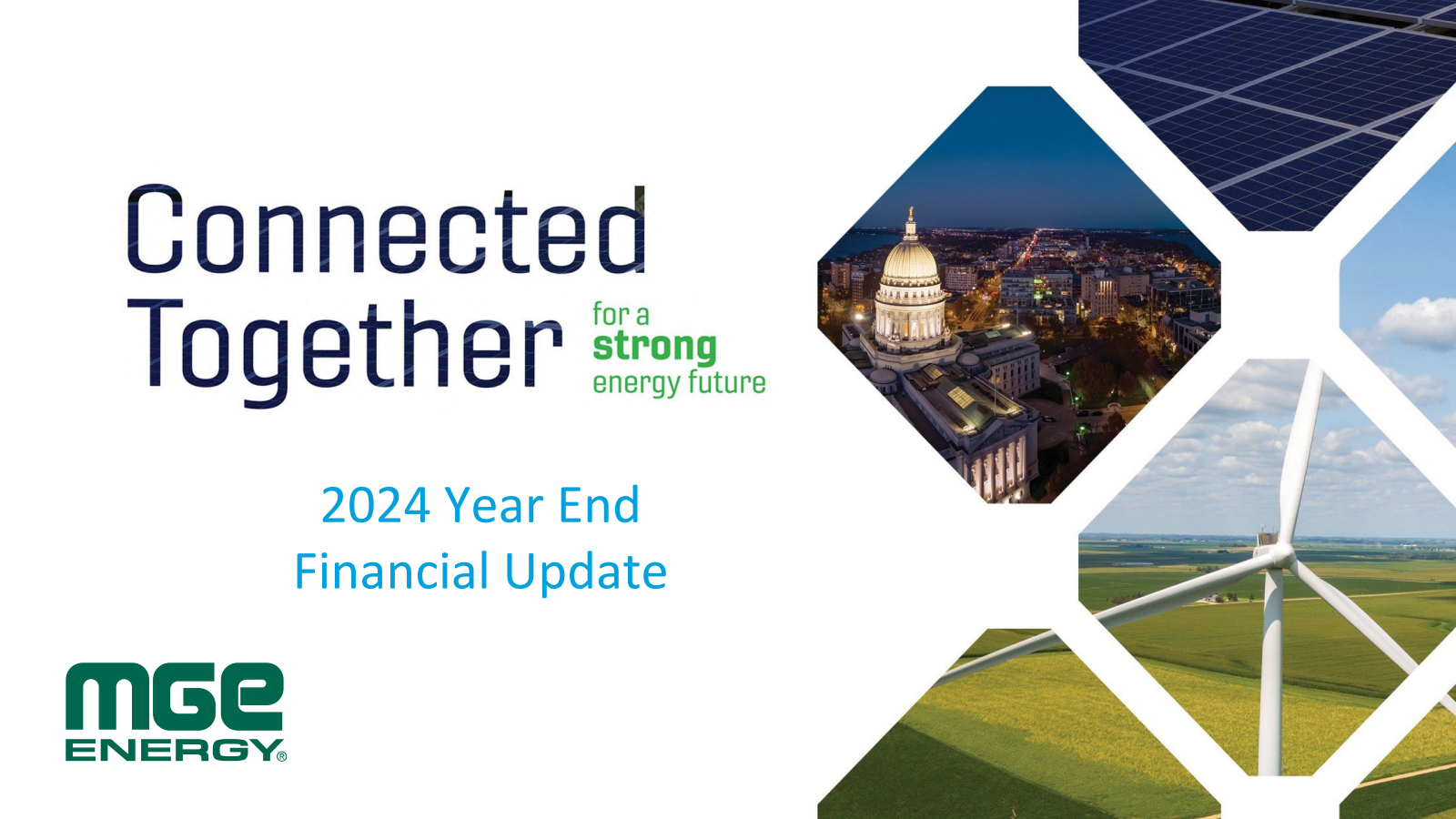 Connected Together for a strong energy future

2024 Year End Financial Update

MGE ENERGY®